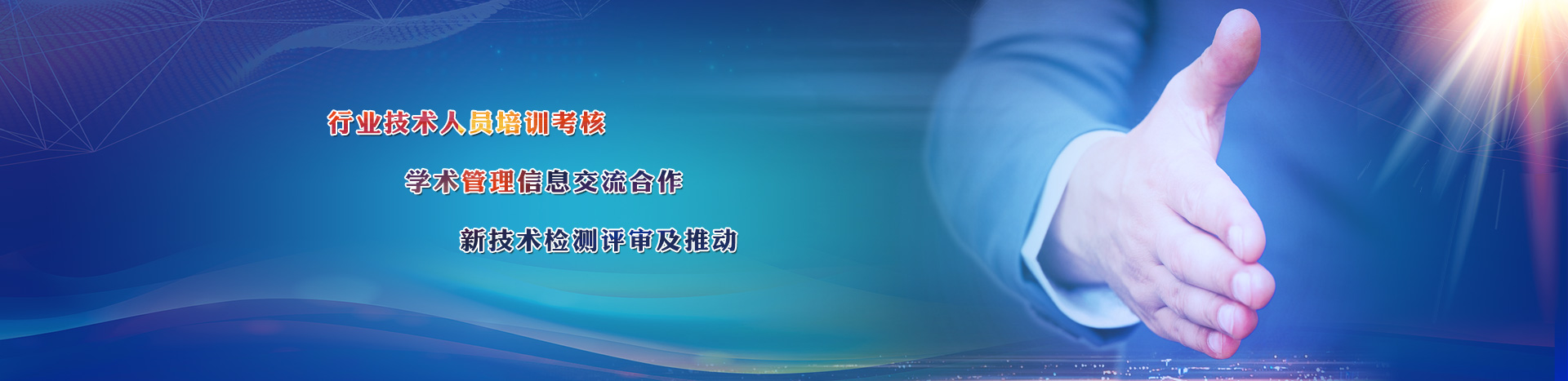 行业技术人员培训考核

学术管理信息交流合作

新技术检测评审及推动